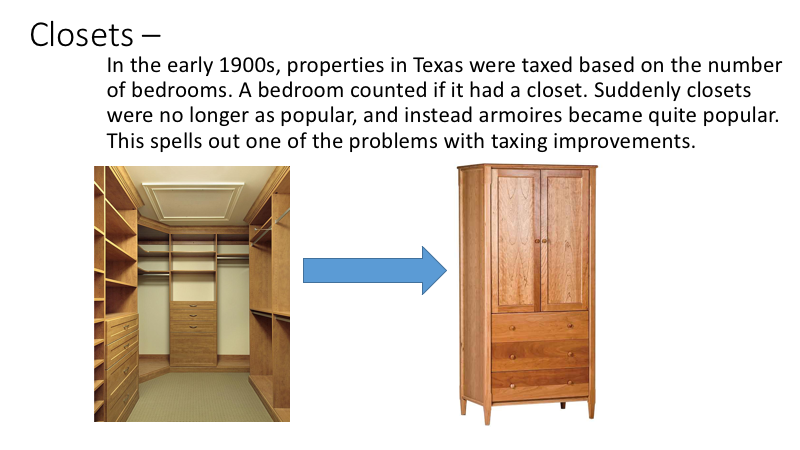 Closets –

In the early 1900s, properties in Texas were taxed based on the number of bedrooms. A bedroom counted if it had a closet. Suddenly closets were no longer as popular, and instead armoires became quite popular. This spells out one of the problems with taxing improvements.